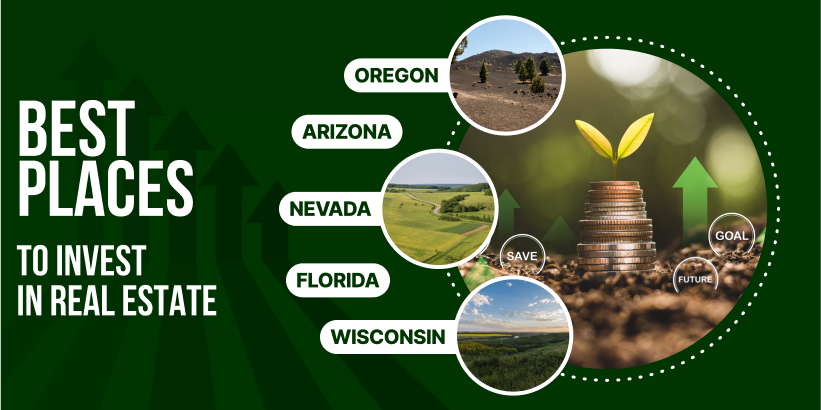 BEST PLACES

TO INVEST IN REAL ESTATE

OREGON

ARIZONA

NEVADA

FLORIDA

WISCONSIN

SAVE

GOAL

FUTURE